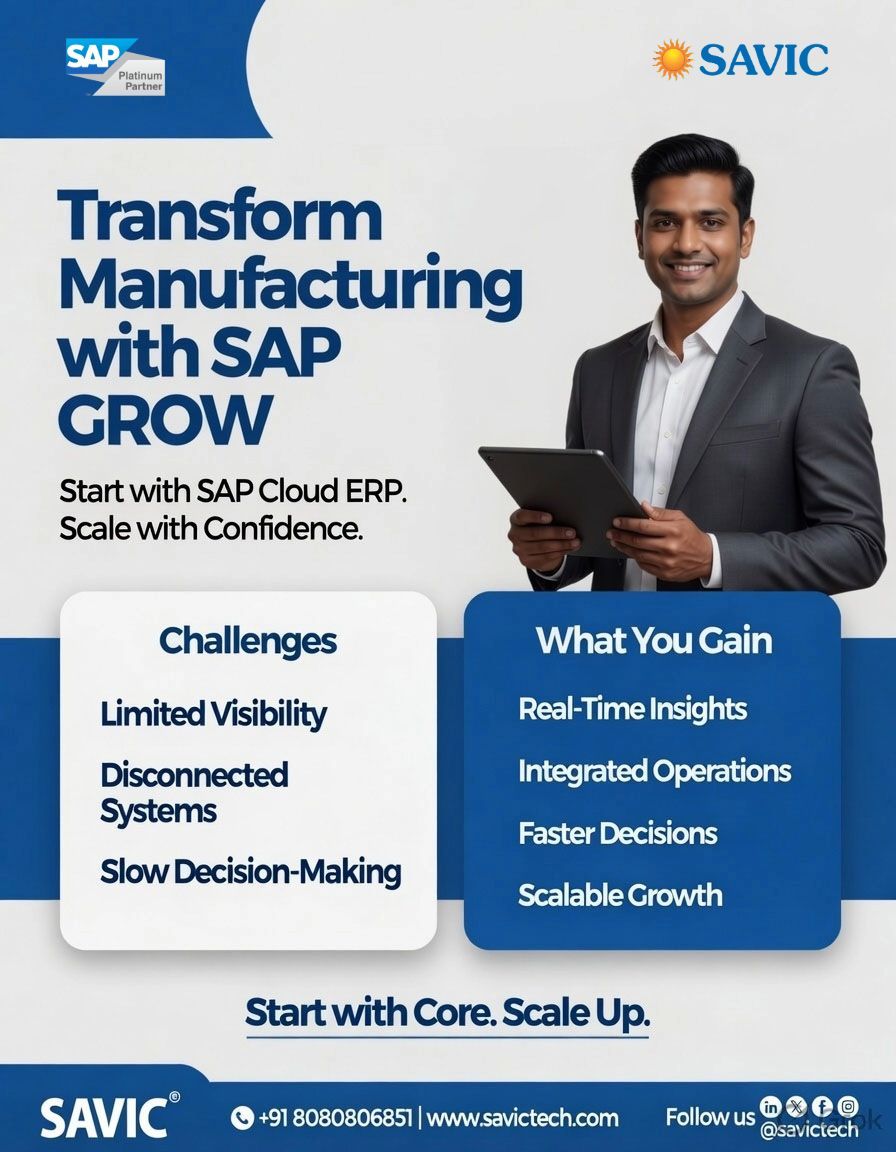 SAP Platinum Partner

SAVIC

Transform Manufacturing with SAP GROW

Start with SAP Cloud ERP. Scale with Confidence.

Challenges

Limited Visibility

Disconnected Systems

Slow Decision-Making

What You Gain

Real-Time Insights

Integrated Operations

Faster Decisions

Scalable Growth

Start with Core. Scale Up.

SAVIC®

+91 8080806851 | www.savictech.com

Follow us @savictech